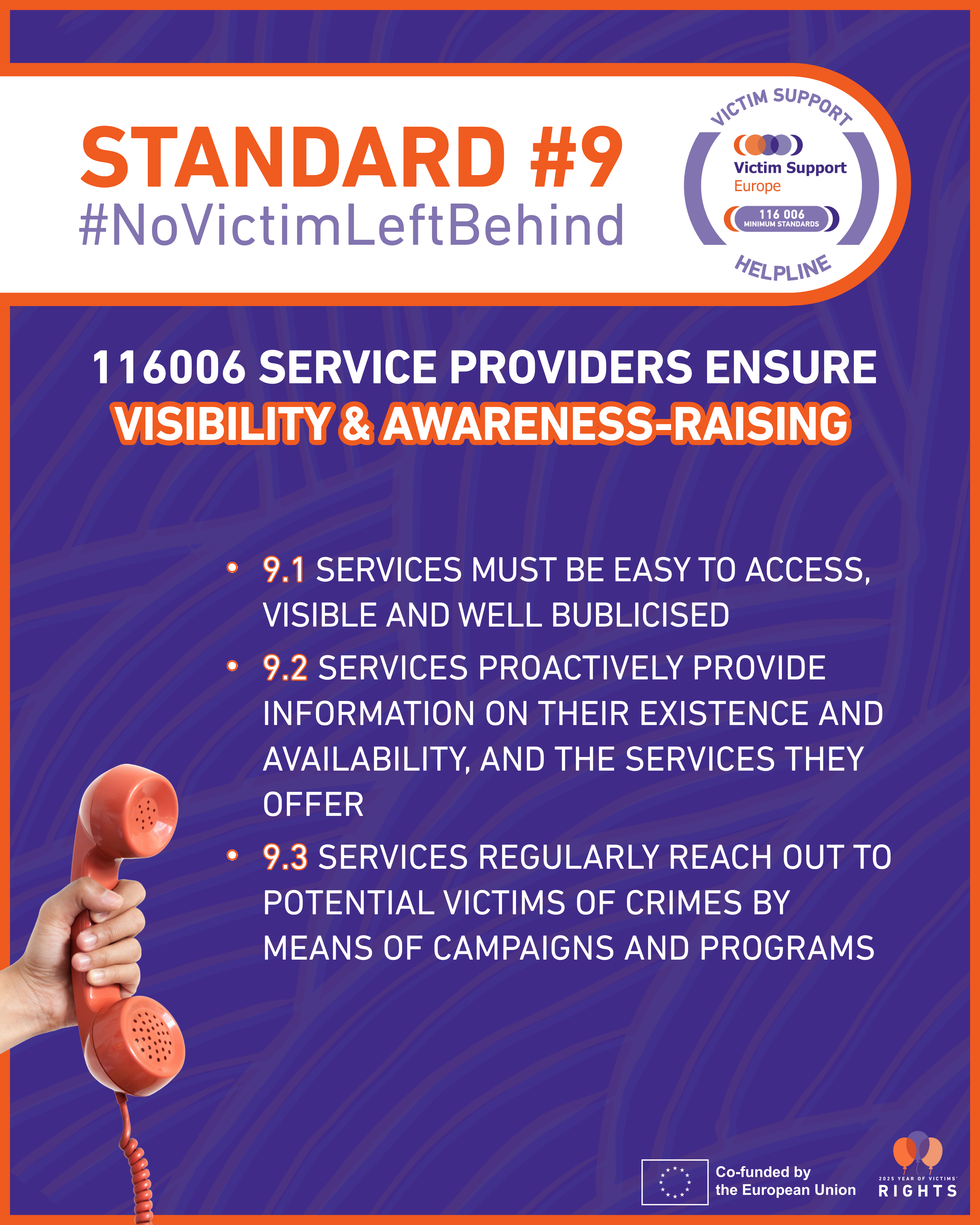 STANDARD #9
#NoVictimLeftBehind

VICTIM SUPPORT
Victim Support
Europe
116 006
MINIMUM STANDARDS
HELPLINE

116006 SERVICE PROVIDERS ENSURE
VISIBILITY & AWARENESS-RAISING

• 9.1 SERVICES MUST BE EASY TO ACCESS, VISIBLE AND WELL BUBLICISED
• 9.2 SERVICES PROACTIVELY PROVIDE INFORMATION ON THEIR EXISTENCE AND AVAILABILITY, AND THE SERVICES THEY OFFER
• 9.3 SERVICES REGULARLY REACH OUT TO POTENTIAL VICTIMS OF CRIMES BY MEANS OF CAMPAIGNS AND PROGRAMS

Co-funded by the European Union

2025 YEAR OF VICTIMS' RIGHTS